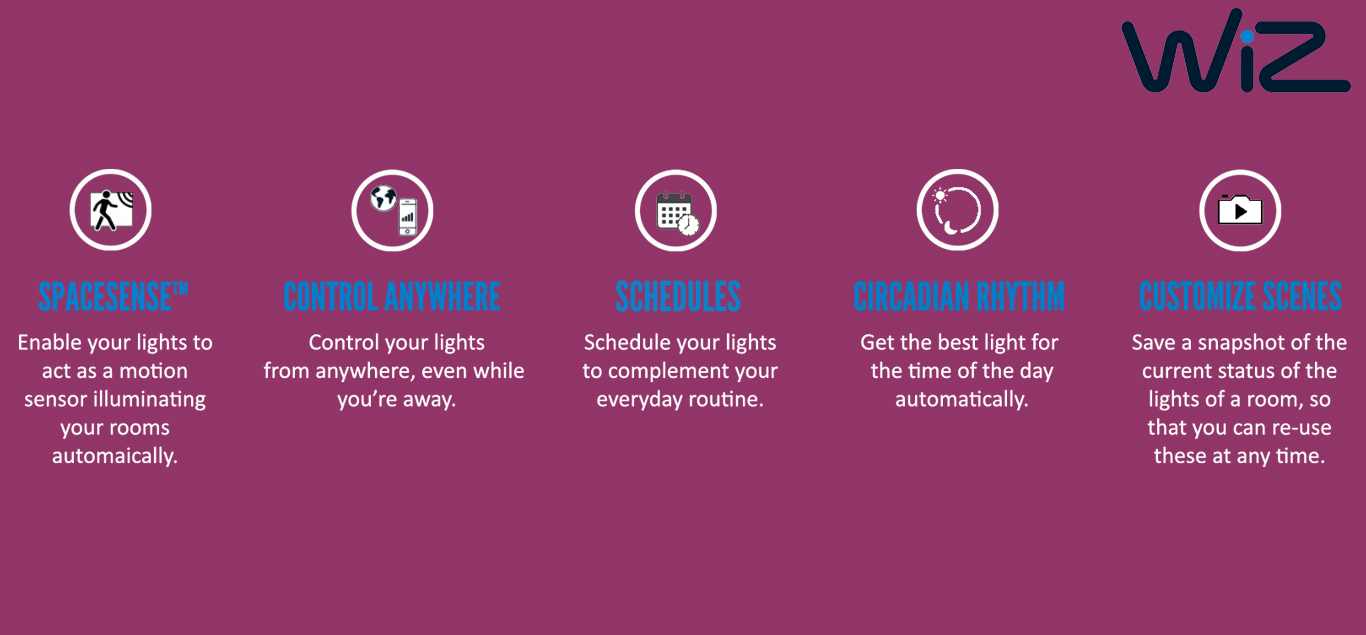 WiZ

SPACESENSE™
Enable your lights to act as a motion sensor illuminating your rooms automaically.

CONTROL ANYWHERE
Control your lights from anywhere, even while you're away.

SCHEDULES
Schedule your lights to complement your everyday routine.

CIRCADIAN RHYTHM
Get the best light for the time of the day automatically.

CUSTOMIZE SCENES
Save a snapshot of the current status of the lights of a room, so that you can re-use these at any time.